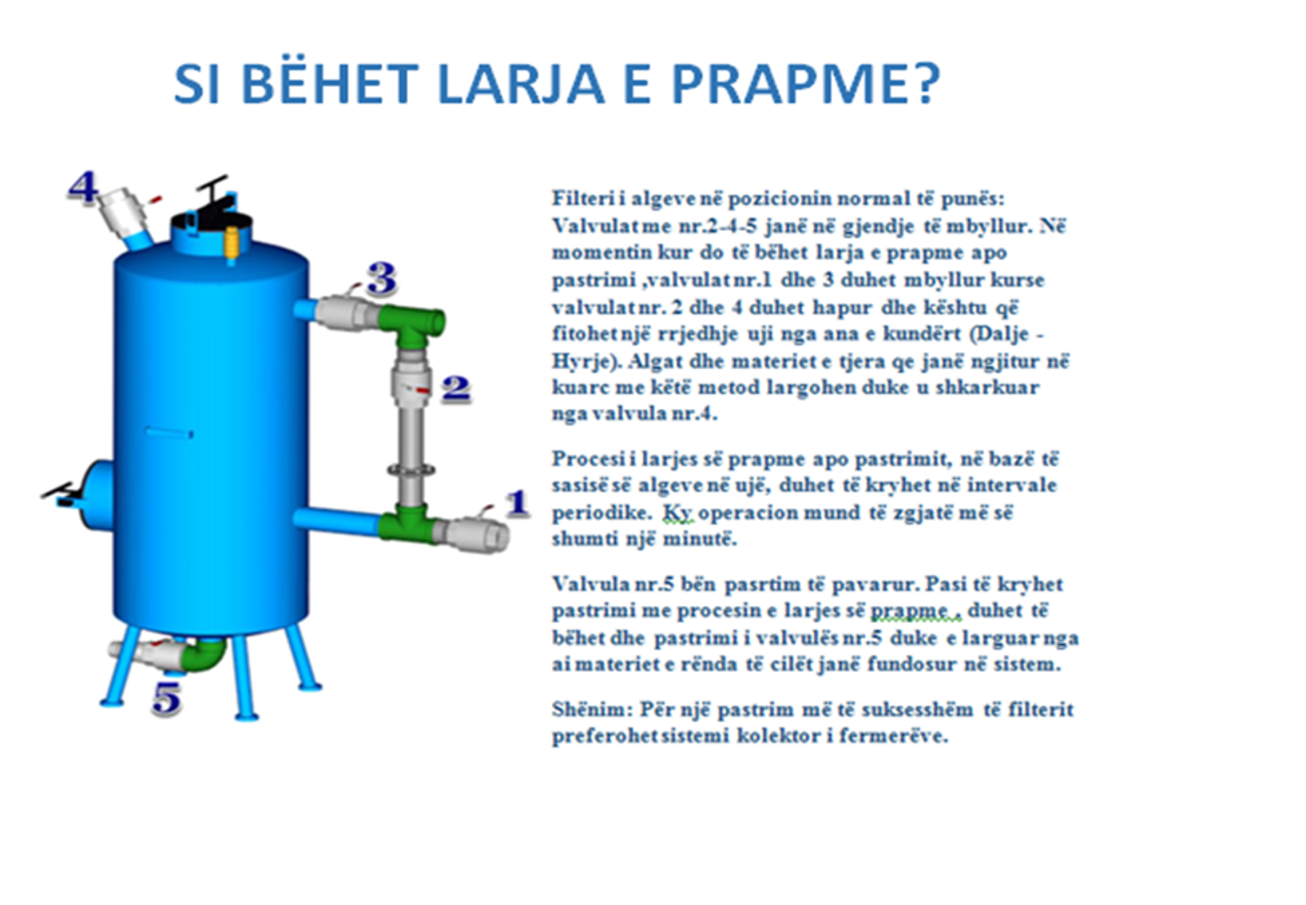 SI BËHET LARJA E PRAPME?

4

3

2

1

5

Filteri i algeve në pozicionin normal të punës: Valvulat me nr.2-4-5 janë në gjendje të mbyllur. Në momentin kur do të bëhet larja e prapme apo pastrimi ,valvulat nr.1 dhe 3 duhet mbyllur kurse valvulat nr. 2 dhe 4 duhet hapur dhe kështu që fitohet një rrjedhje uji nga ana e kundërt (Dalje - Hyrje). Algat dhe materiet e tjera qe janë ngjitur në kuarc me këtë metod largohen duke u shkarkuar nga valvula nr.4.

Procesi i larjes së prapme apo pastrimit, në bazë të sasisë së algeve në ujë, duhet të kryhet në intervale periodike. Ky operacion mund të zgjatë më së shumti një minutë.

Valvula nr.5 bën pasrtim të pavarur. Pasi të kryhet pastrimi me procesin e larjes së prapme , duhet të bëhet dhe pastrimi i valvulës nr.5 duke e larguar nga ai materiet e rënda të cilët janë fundosur në sistem.

Shënim: Për një pastrim më të suksesshëm të filterit preferohet sistemi kolektor i fermerëve.